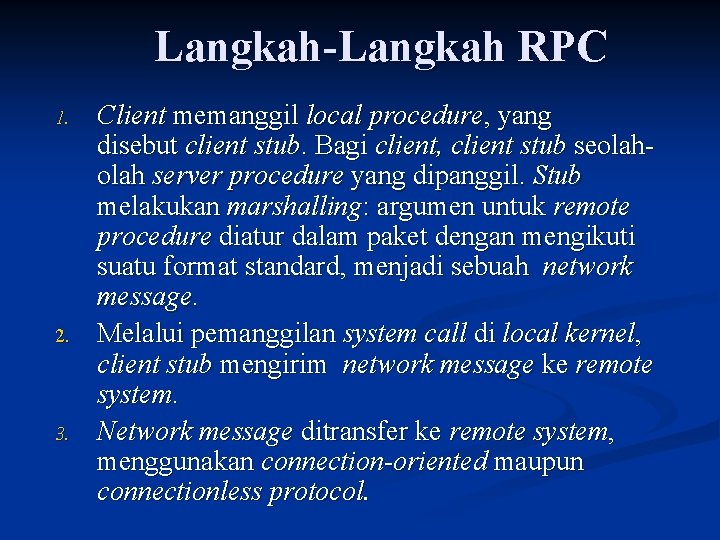 Langkah-Langkah RPC

1. Client memanggil local procedure, yang disebut client stub. Bagi client, client stub seolah-olah server procedure yang dipanggil. Stub melakukan marshalling: argumen untuk remote procedure diatur dalam paket dengan mengikuti suatu format standard, menjadi sebuah network message.
2. Melalui pemanggilan system call di local kernel, client stub mengirim network message ke remote system.
3. Network message ditransfer ke remote system, menggunakan connection-oriented maupun connectionless protocol.